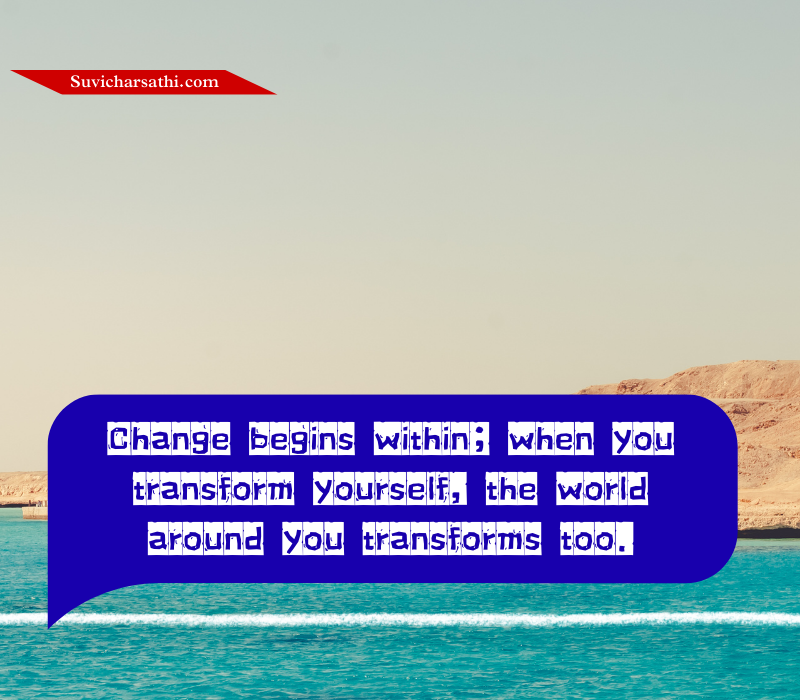 Suvicharsathi.com

Change begins within; when you transform yourself, the world around you transforms too.